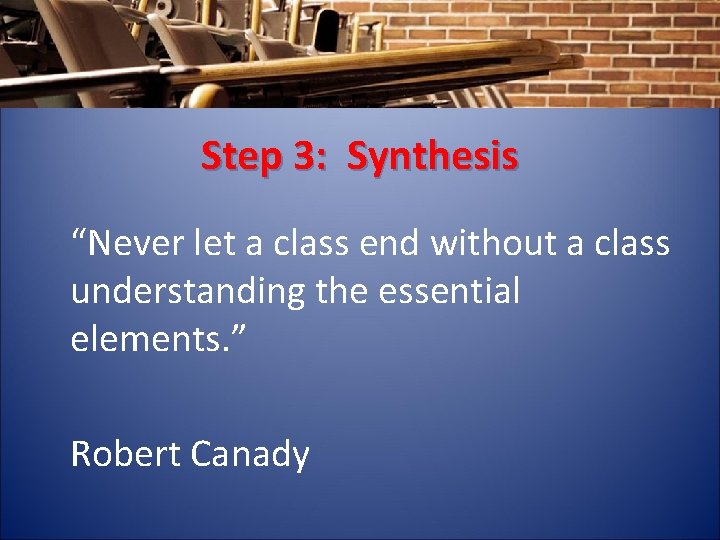 Step 3: Synthesis

“Never let a class end without a class understanding the essential elements.”

Robert Canady